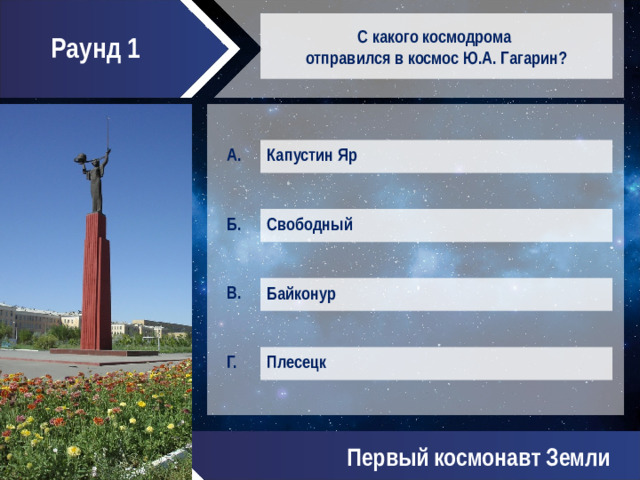 Раунд 1

С какого космодрома отправился в космос Ю.А. Гагарин?

А. Капустин Яр

Б. Свободный

В. Байконур

Г. Плесецк

Первый космонавт Земли